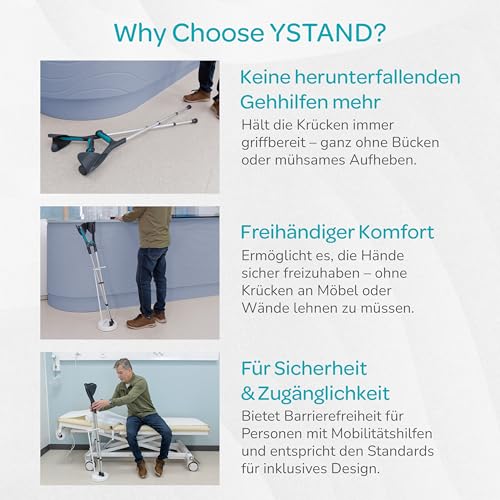 Why Choose YSTAND?

Keine herunterfallenden Gehhilfen mehr

Hält die Krücken immer griffbereit – ganz ohne Bücken oder mühsames Aufheben.

Freihändiger Komfort

Ermöglicht es, die Hände sicher freizuhaben – ohne Krücken an Möbel oder Wände lehnen zu müssen.

Für Sicherheit & Zugänglichkeit

Bietet Barrierefreiheit für Personen mit Mobilitätshilfen und entspricht den Standards für inklusives Design.